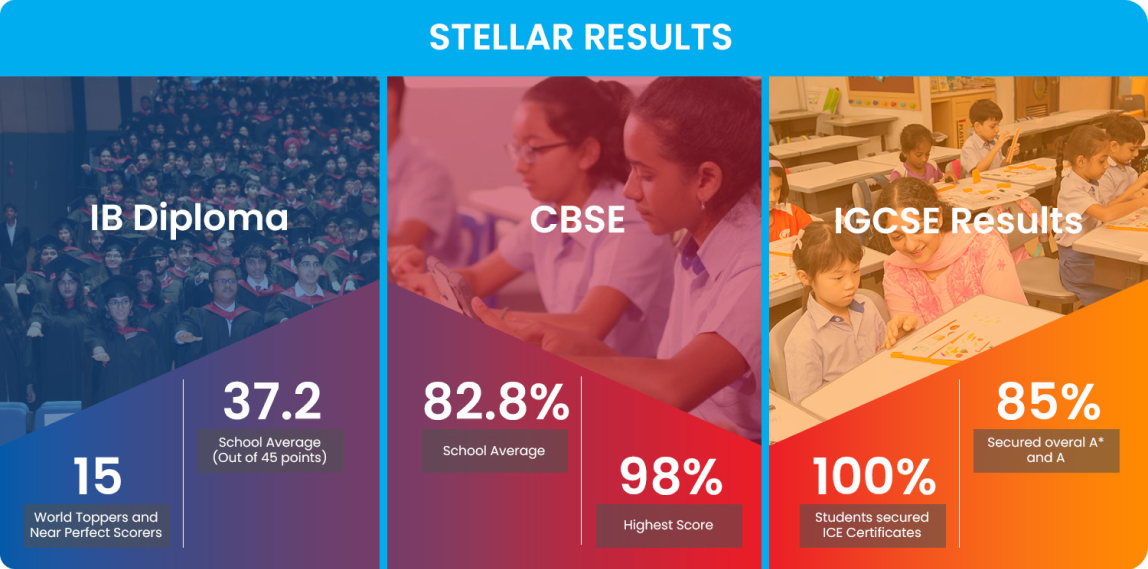 STELLAR RESULTS

IB Diploma

37.2
School Average (Out of 45 points)

15
World Toppers and Near Perfect Scorers

CBSE

82.8%
School Average

98%
Highest Score

IGCSE Results

85%
Secured overal A* and A

100%
Students secured ICE Certificates